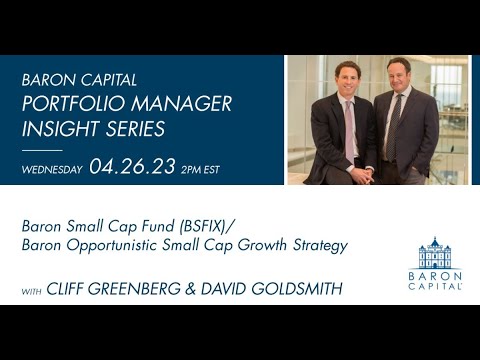 BARON CAPITAL
PORTFOLIO MANAGER INSIGHT SERIES

WEDNESDAY 04.26.23 2PM EST

Baron Small Cap Fund (BSFIX)/
Baron Opportunistic Small Cap Growth Strategy

WITH CLIFF GREENBERG & DAVID GOLDSMITH

BARON CAPITAL